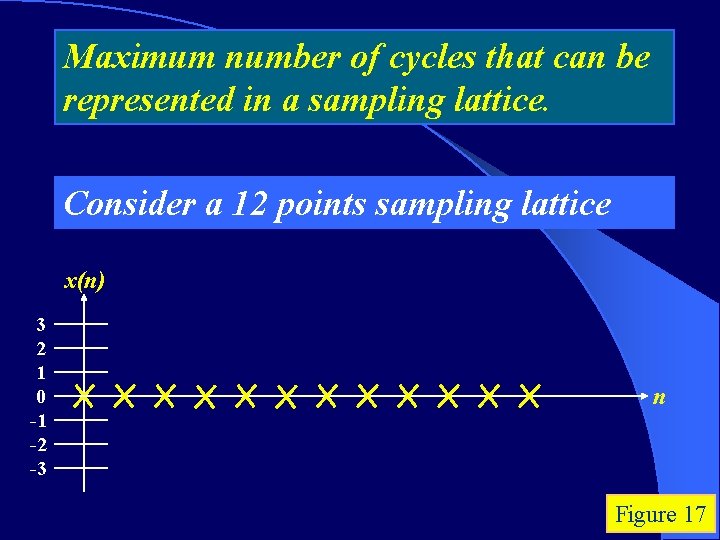 Maximum number of cycles that can be represented in a sampling lattice.

Consider a 12 points sampling lattice

x(n)

3
2
1
0
-1
-2
-3

n

Figure 17